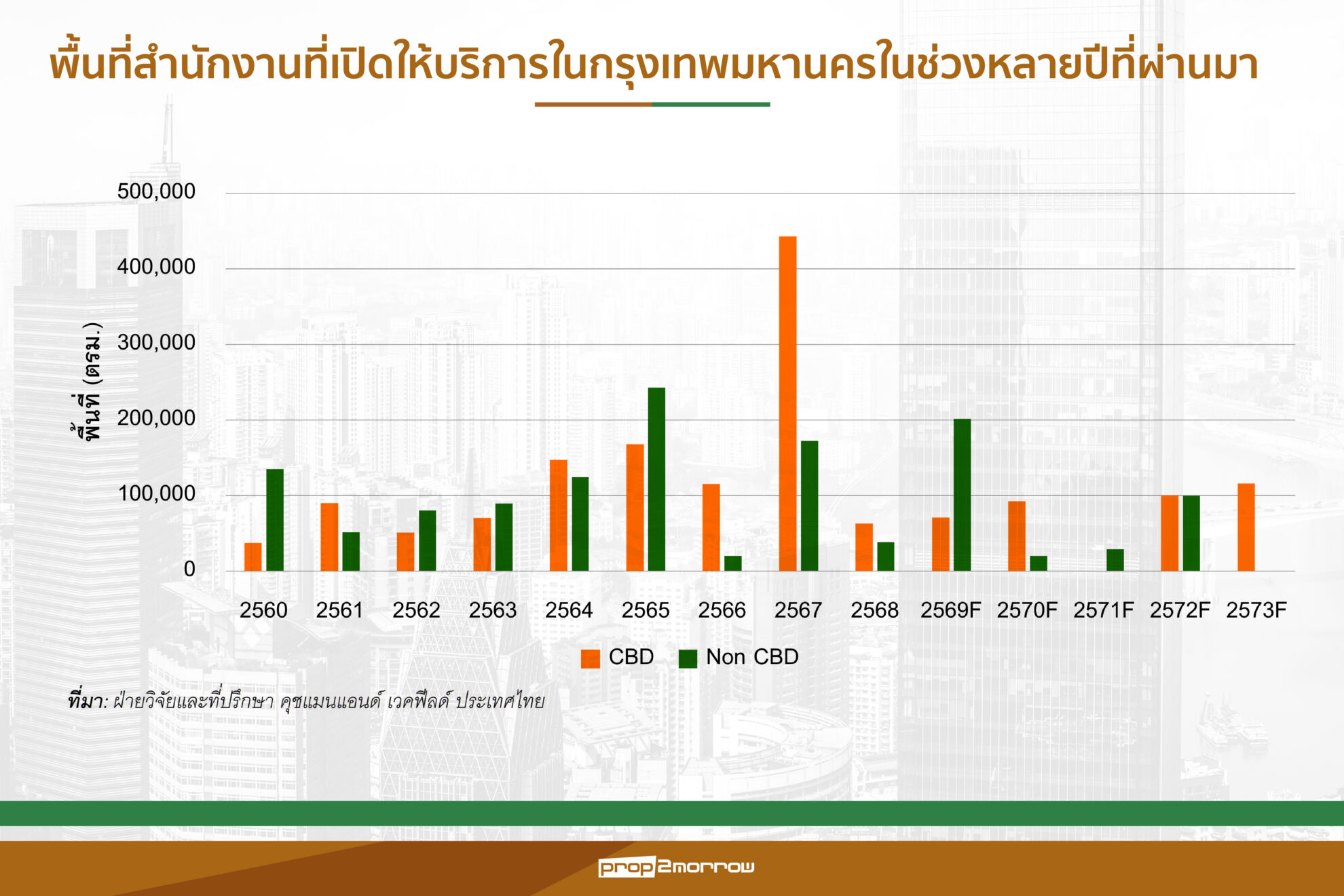 พื้นที่สำนักงานที่เปิดให้บริการในกรุงเทพมหานครในช่วงหลายปีที่ผ่านมา

พื้นที่ (ตรม.)

500,000
400,000
300,000
200,000
100,000
0

2560 2561 2562 2563 2564 2565 2566 2567 2568 2569F 2570F 2571F 2572F 2573F

CBD Non CBD

ที่มา: ฝ่ายวิจัยและที่ปรึกษา คุชแมนแอนด์ เวคฟีลด์ ประเทศไทย

prop2morrow